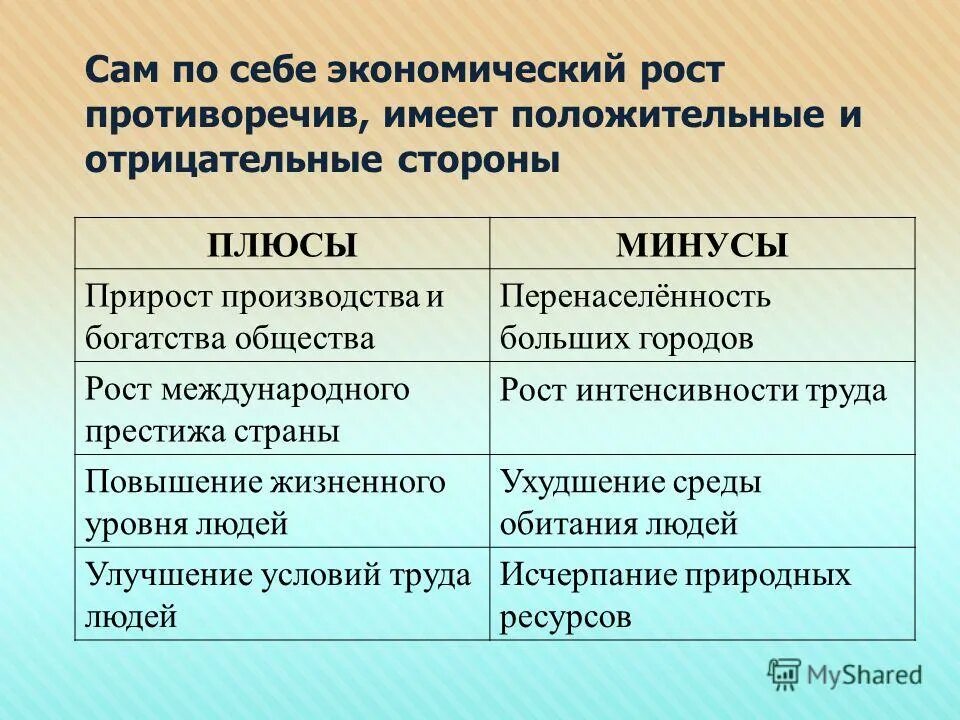 Сам по себе экономический рост противоречив, имеет положительные и отрицательные стороны

| ПЛЮСЫ | МИНУСЫ |
|---|---|
| Прирост производства и богатства общества | Перенаселённость больших городов |
| Рост международного престижа страны | Рост интенсивности труда |
| Повышение жизненного уровня людей | Ухудшение среды обитания людей |
| Улучшение условий труда людей | Исчерпание природных ресурсов |

MyShared